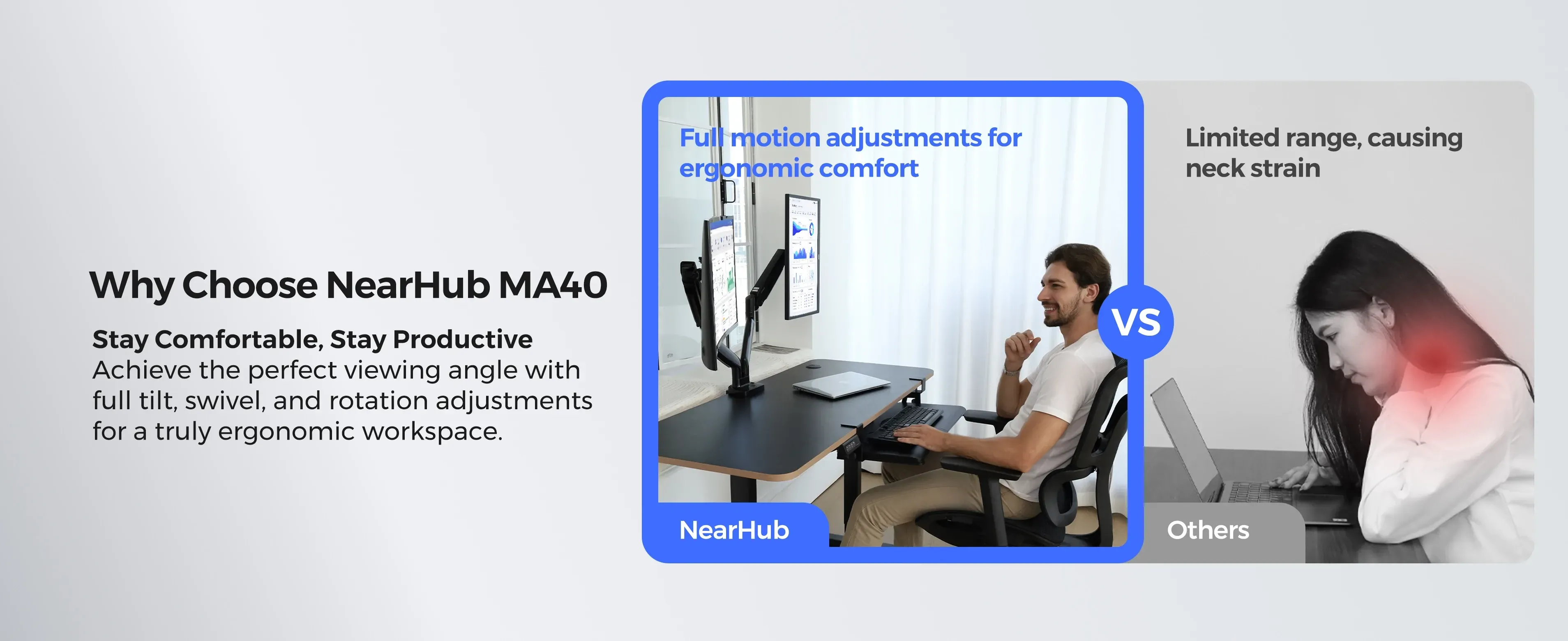 Why Choose NearHub MA40

Stay Comfortable, Stay Productive
Achieve the perfect viewing angle with full tilt, swivel, and rotation adjustments for a truly ergonomic workspace.

Full motion adjustments for ergonomic comfort

NearHub

VS

Limited range, causing neck strain

Others